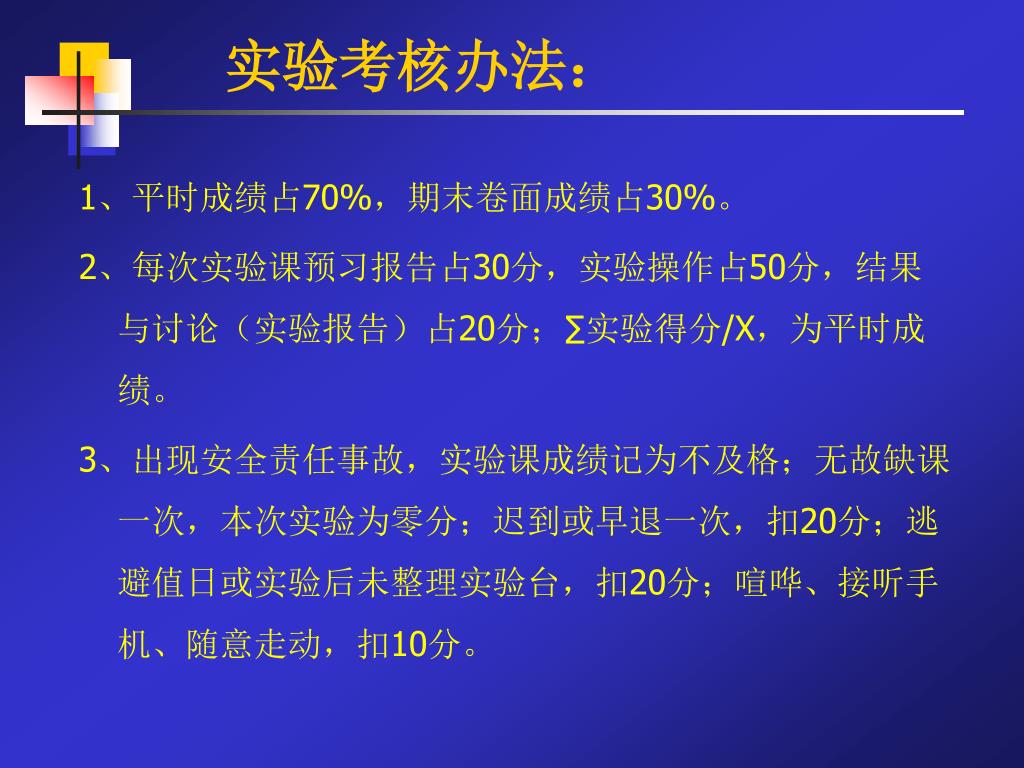 实验考核办法：

1、平时成绩占70%，期末卷面成绩占30%。

2、每次实验课预习报告占30分，实验操作占50分，结果与讨论（实验报告）占20分；∑实验得分/X，为平时成绩。

3、出现安全责任事故，实验课成绩记为不及格；无故缺课一次，本次实验为零分；迟到或早退一次，扣20分；逃避值日或实验后未整理实验台，扣20分；喧哗、接听手机、随意走动，扣10分。